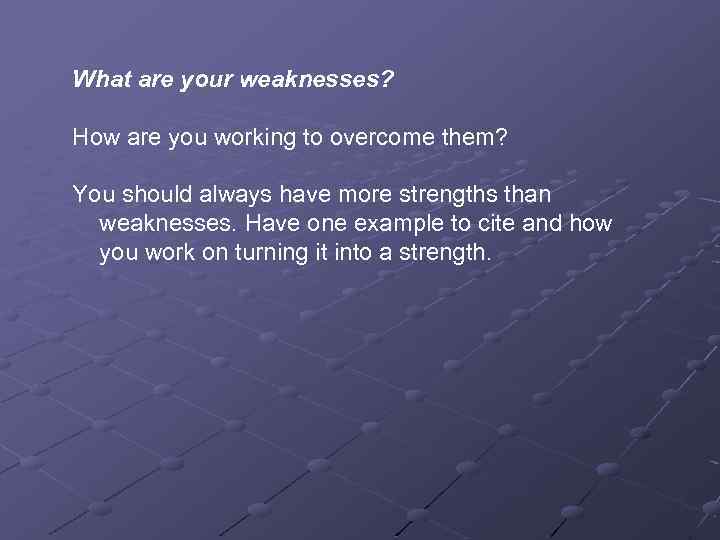 What are your weaknesses?

How are you working to overcome them?

You should always have more strengths than weaknesses. Have one example to cite and how you work on turning it into a strength.